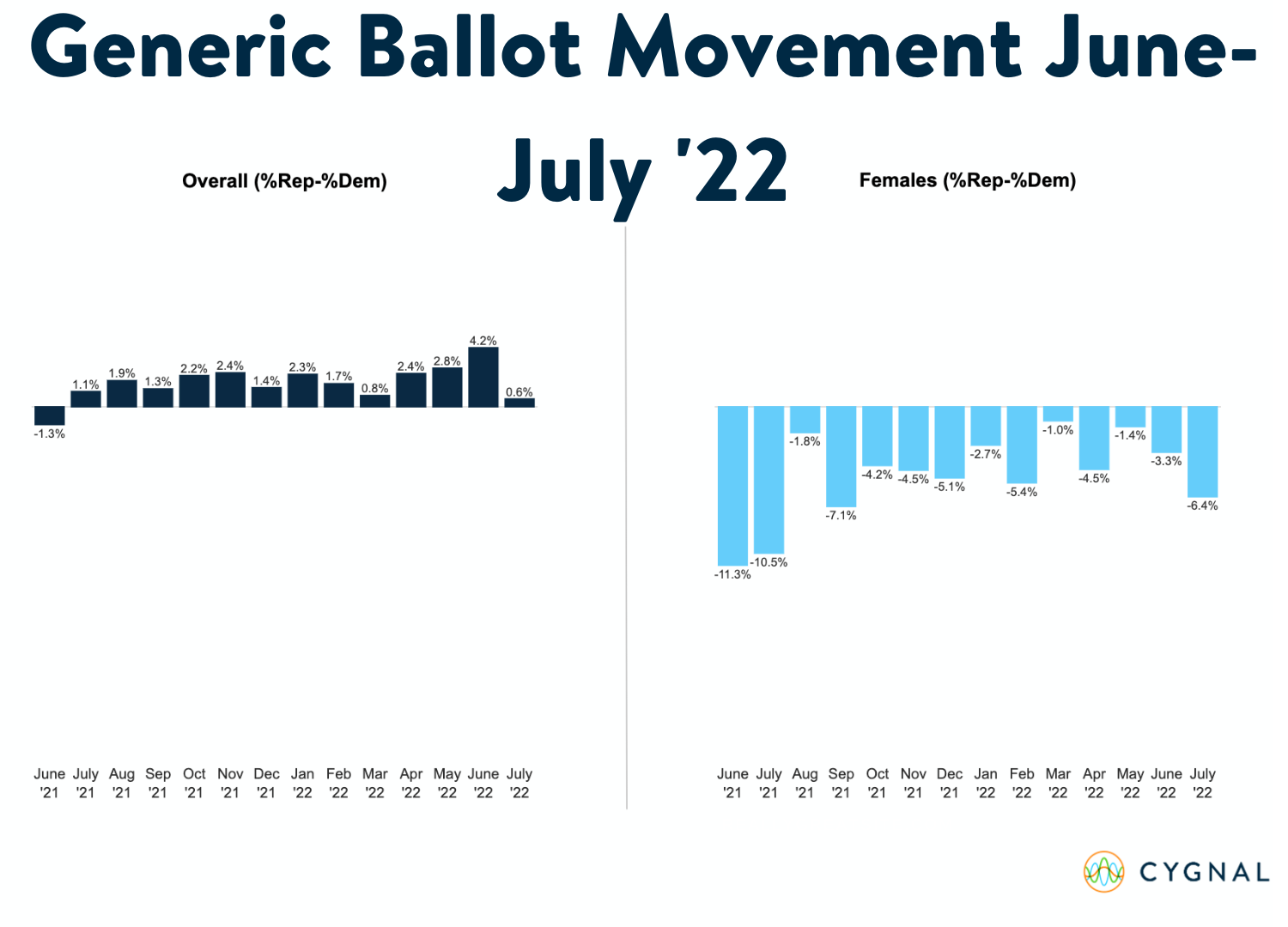 Generic Ballot Movement June-July '22

Overall (%Rep-%Dem)

-1.3%
1.1%
1.9%
1.3%
2.2%
2.4%
1.4%
2.3%
1.7%
0.8%
2.4%
2.8%
4.2%
0.6%

June '21 July '21 Aug '21 Sep '21 Oct '21 Nov '21 Dec '21 Jan '22 Feb '22 Mar '22 Apr '22 May '22 June '22 July '22

Females (%Rep-%Dem)

-11.3%
-10.5%
-1.8%
-7.1%
-4.2%
-4.5%
-5.1%
-2.7%
-5.4%
-1.0%
-4.5%
-1.4%
-3.3%
-6.4%

June '21 July '21 Aug '21 Sep '21 Oct '21 Nov '21 Dec '21 Jan '22 Feb '22 Mar '22 Apr '22 May '22 June '22 July '22

CYGNAL